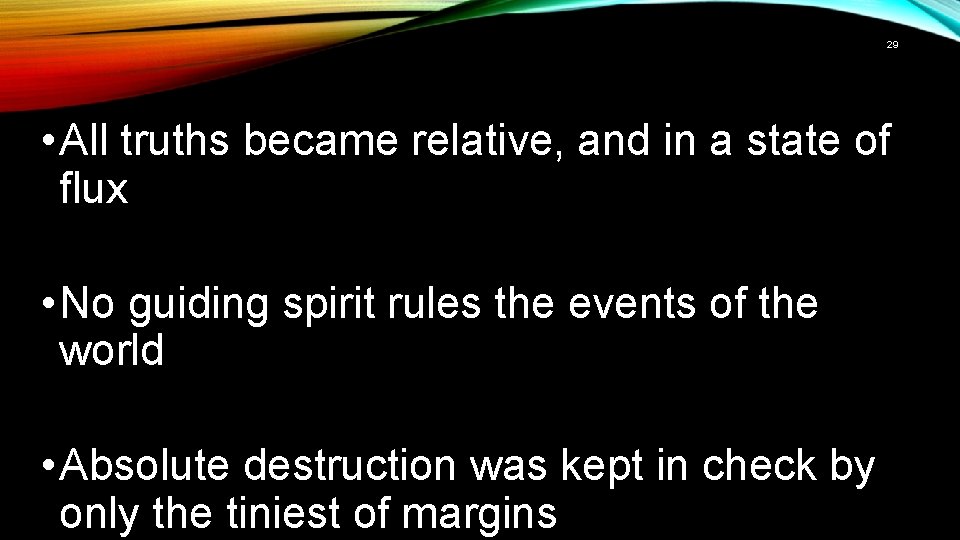 29

• All truths became relative, and in a state of flux

• No guiding spirit rules the events of the world

• Absolute destruction was kept in check by only the tiniest of margins